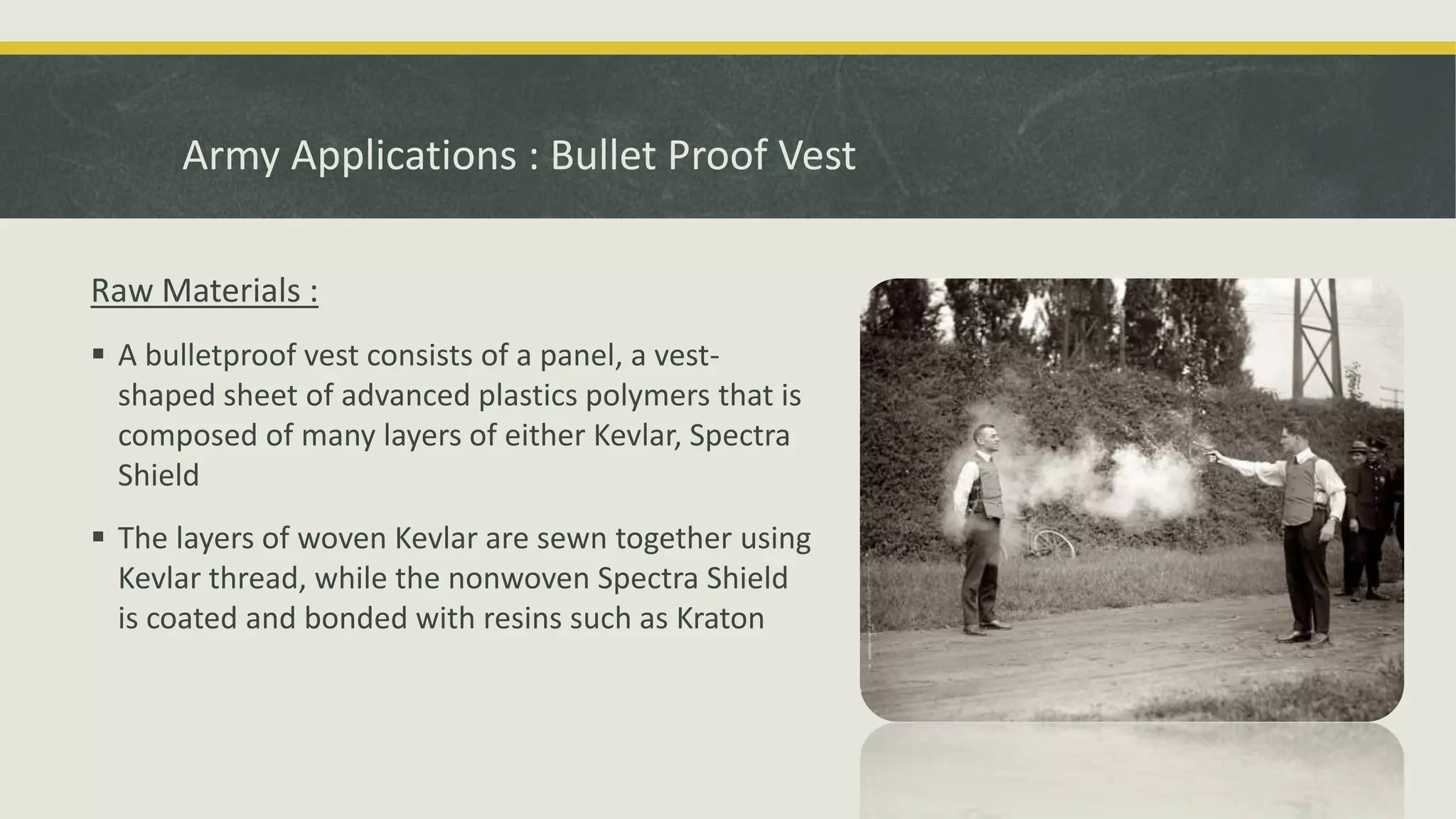 Army Applications : Bullet Proof Vest

Raw Materials :

▪ A bulletproof vest consists of a panel, a vest-shaped sheet of advanced plastics polymers that is composed of many layers of either Kevlar, Spectra Shield

▪ The layers of woven Kevlar are sewn together using Kevlar thread, while the nonwoven Spectra Shield is coated and bonded with resins such as Kraton